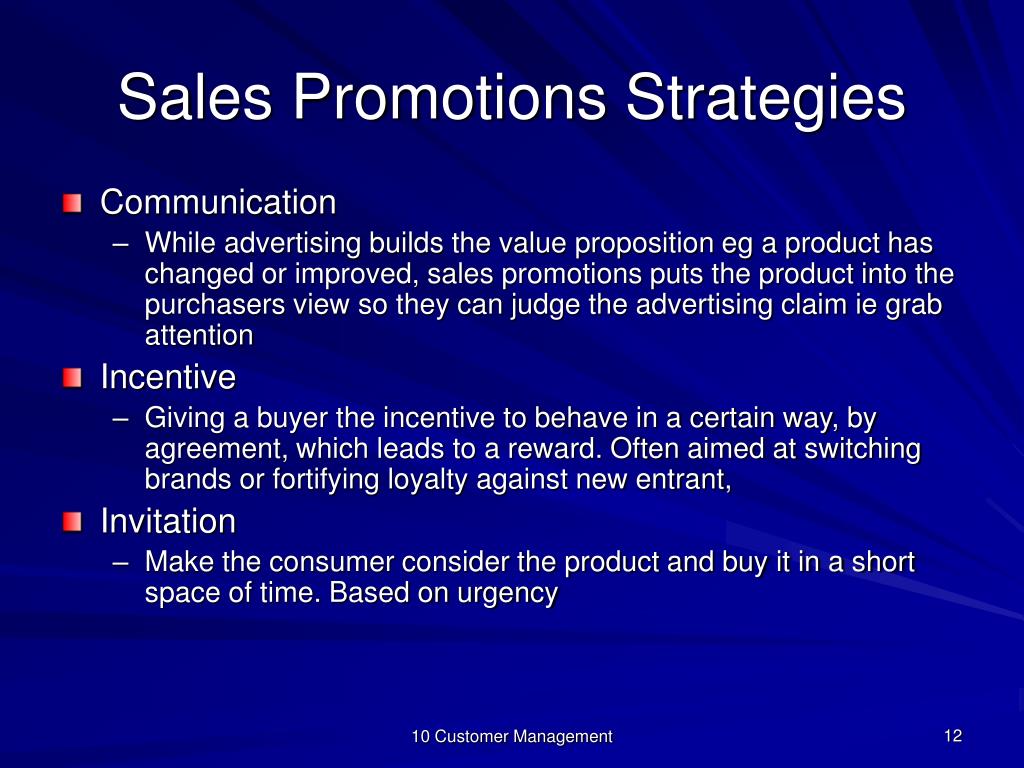 Sales Promotions Strategies

Communication

– While advertising builds the value proposition eg a product has changed or improved, sales promotions puts the product into the purchasers view so they can judge the advertising claim ie grab attention

Incentive

– Giving a buyer the incentive to behave in a certain way, by agreement, which leads to a reward. Often aimed at switching brands or fortifying loyalty against new entrant,

Invitation

– Make the consumer consider the product and buy it in a short space of time. Based on urgency

10 Customer Management

12